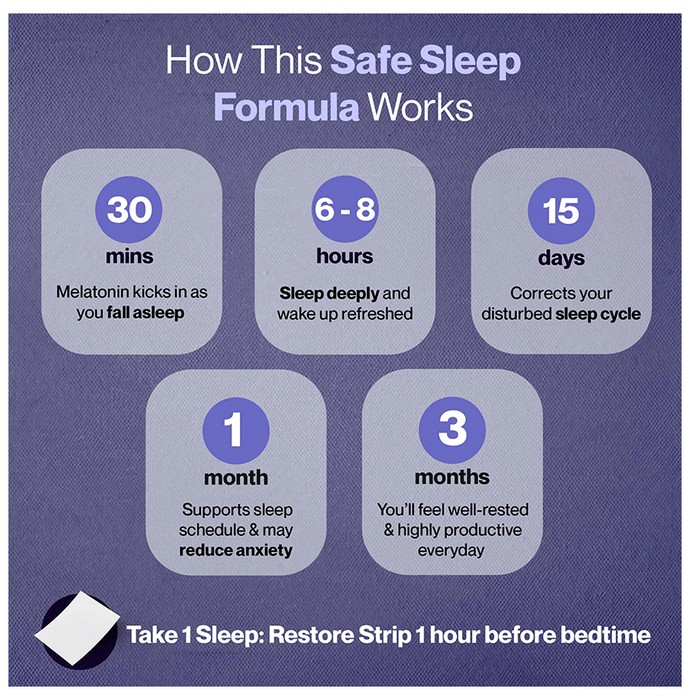 How This Safe Sleep Formula Works

30
mins
Melatonin kicks in as you fall asleep

6 - 8
hours
Sleep deeply and wake up refreshed

15
days
Corrects your disturbed sleep cycle

1
month
Supports sleep schedule & may reduce anxiety

3
months
You'll feel well-rested & highly productive everyday

Take 1 Sleep: Restore Strip 1 hour before bedtime